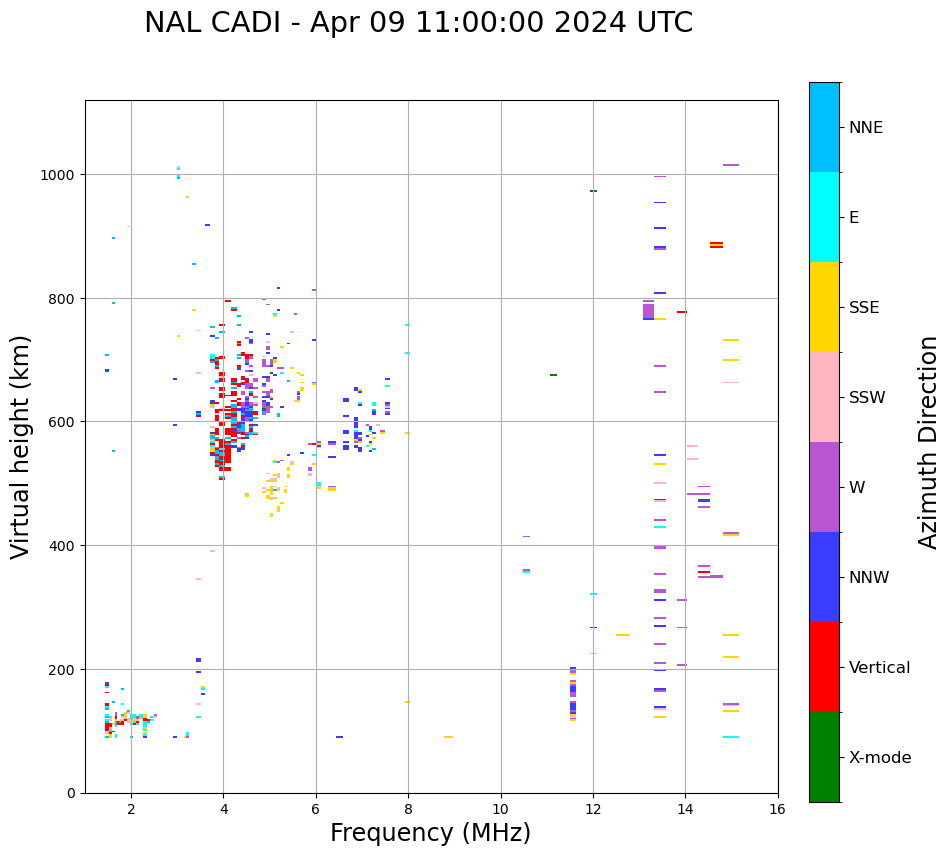 NAL CADI - Apr 09 11:00:00 2024 UTC

Virtual height (km)

1000
800
600
400
200
0

2
4
6
8
10
12
14
16

Frequency (MHz)

NNE
E
SSE
SSW
W
NNW
Vertical
X-mode

Azimuth Direction